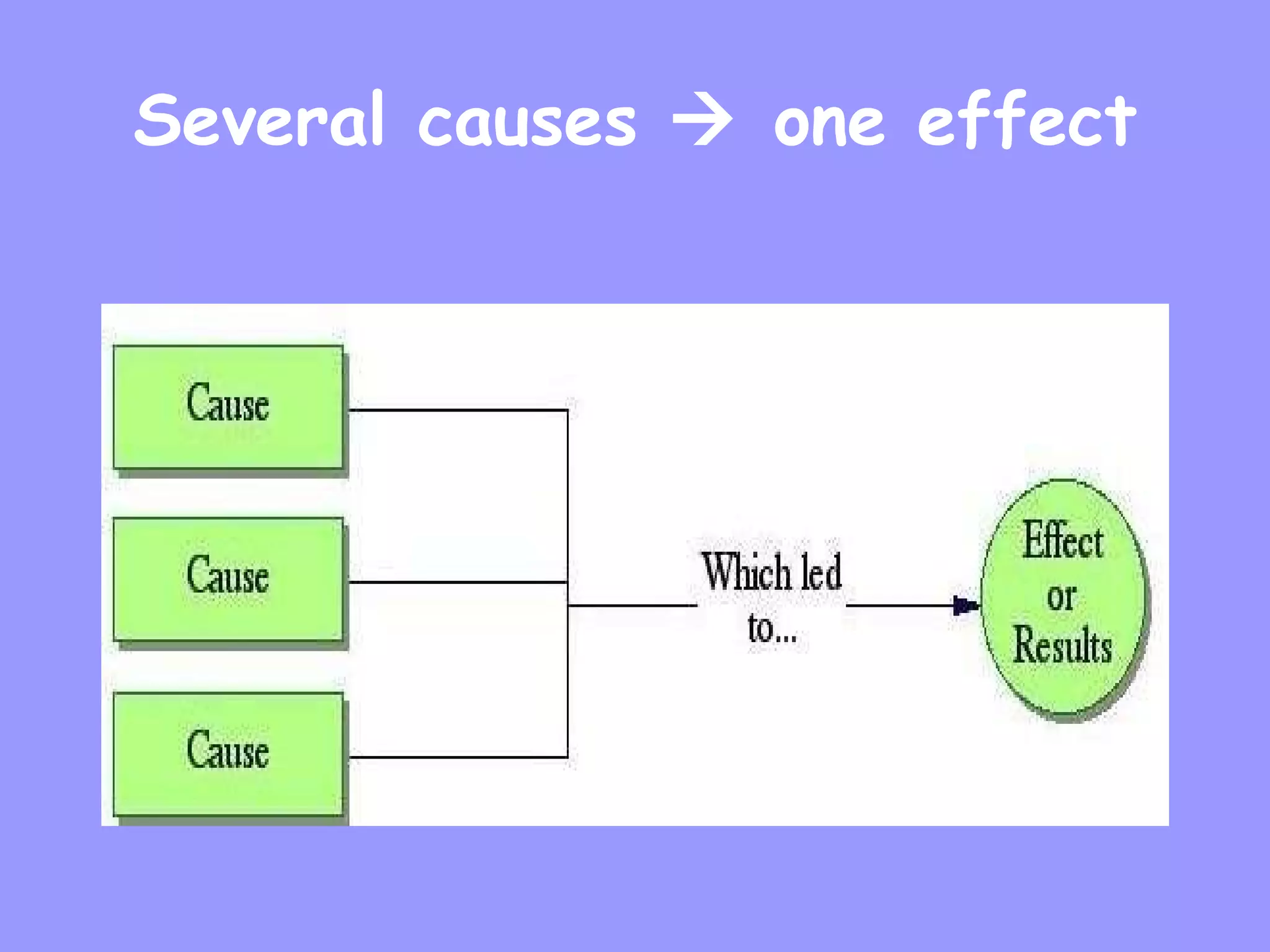 Several causes → one effect

Cause

Cause

Cause

Which led to...

Effect or Results